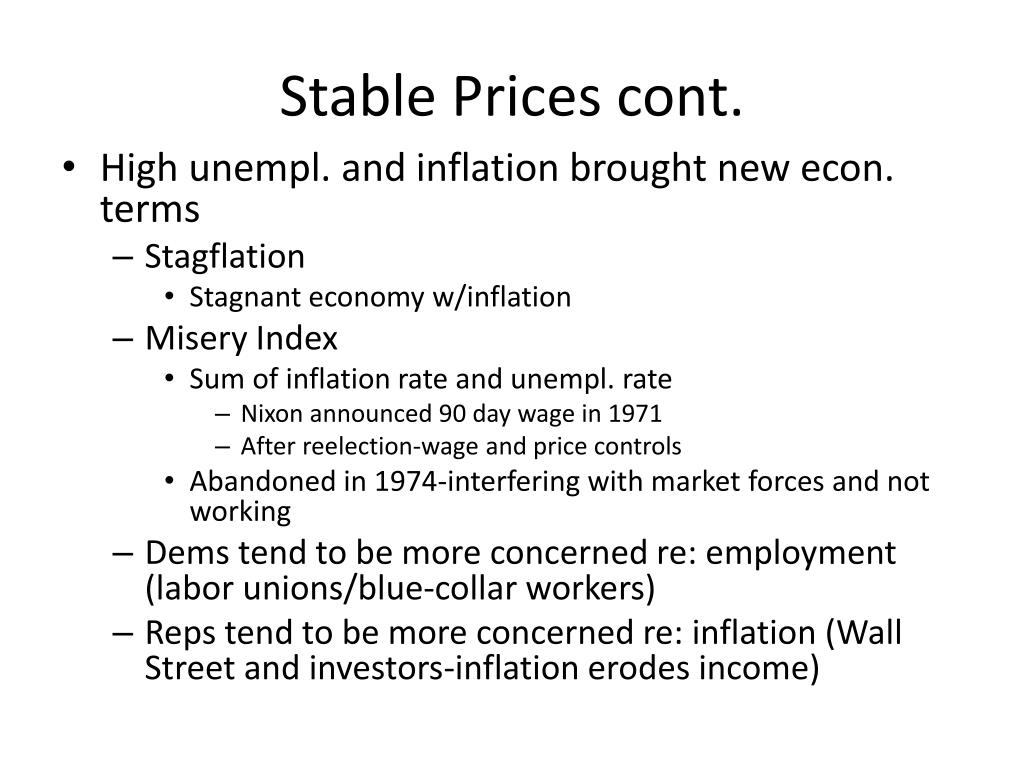 Stable Prices cont.

• High unempl. and inflation brought new econ. terms
– Stagflation
• Stagnant economy w/inflation
– Misery Index
• Sum of inflation rate and unempl. rate
– Nixon announced 90 day wage in 1971
– After reelection-wage and price controls
• Abandoned in 1974-interfering with market forces and not working
– Dems tend to be more concerned re: employment (labor unions/blue-collar workers)
– Reps tend to be more concerned re: inflation (Wall Street and investors-inflation erodes income)